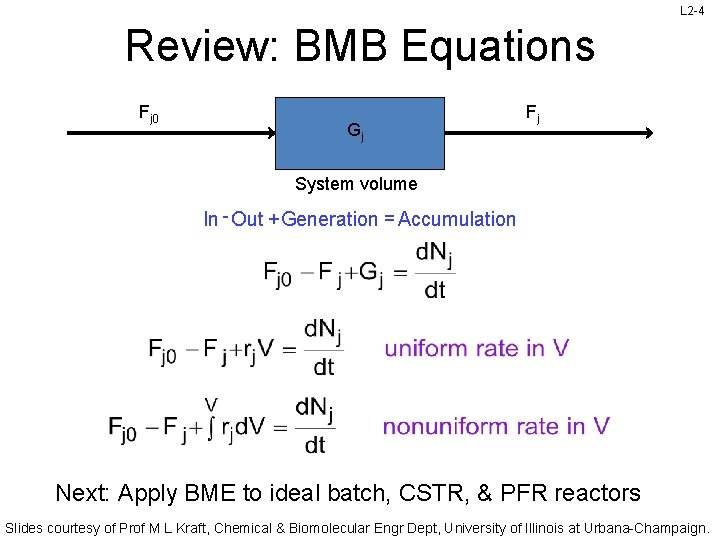 L2-4

Review: BMB Equations

$F_{j0}$

$G_j$

$F_j$

System volume

In - Out + Generation = Accumulation

$F_{j0} - F_j + G_j = \frac{dN_j}{dt}$

$F_{j0} - F_j + r_j V = \frac{dN_j}{dt}$ uniform rate in V

$F_{j0} - F_j + \int^{V} r_j dV = \frac{dN_j}{dt}$ nonuniform rate in V

Next: Apply BME to ideal batch, CSTR, & PFR reactors

Slides courtesy of Prof M L Kraft, Chemical & Biomolecular Engr Dept, University of Illinois at Urbana-Champaign.